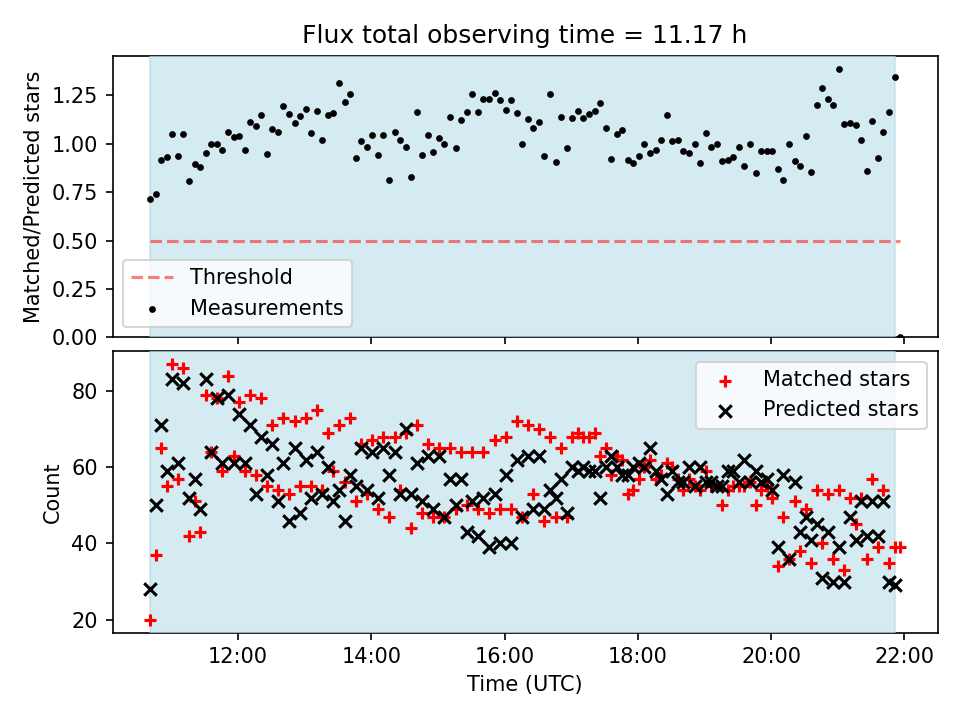 Flux total observing time = 11.17 h

Matched/Predicted stars

1.25
1.00
0.75
0.50
0.25
0.00

Threshold
Measurements

Count

80
60
40
20

Matched stars
Predicted stars

12:00
14:00
16:00
18:00
20:00
22:00

Time (UTC)